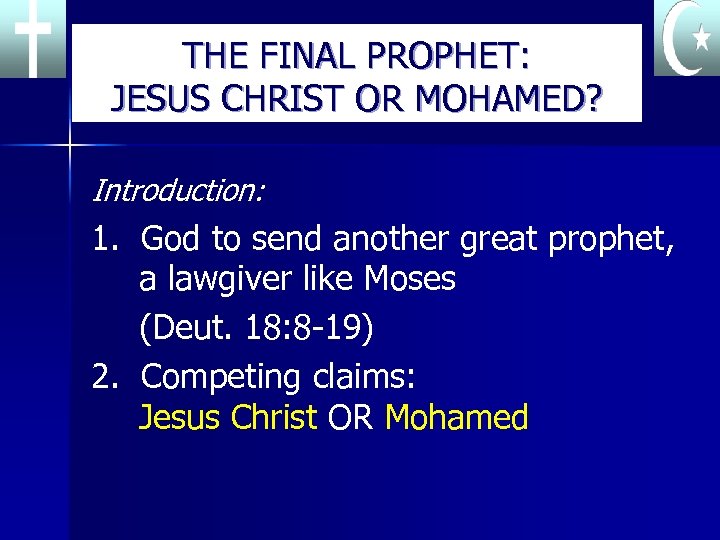 THE FINAL PROPHET:
JESUS CHRIST OR MOHAMED?

Introduction:

1. God to send another great prophet, a lawgiver like Moses

(Deut. 18:8-19)

2. Competing claims:
Jesus Christ OR Mohamed